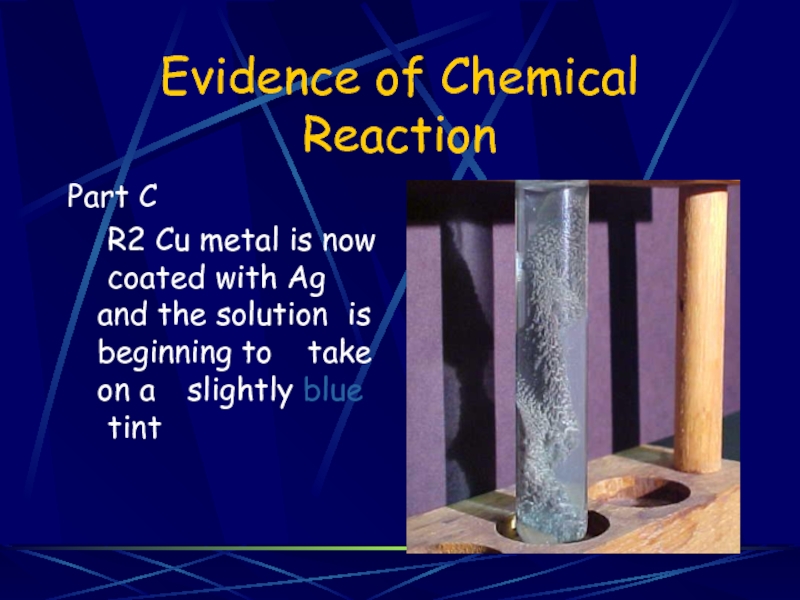 Evidence of Chemical Reaction

Part C

R2 Cu metal is now coated with Ag and the solution is beginning to take on a slightly blue tint